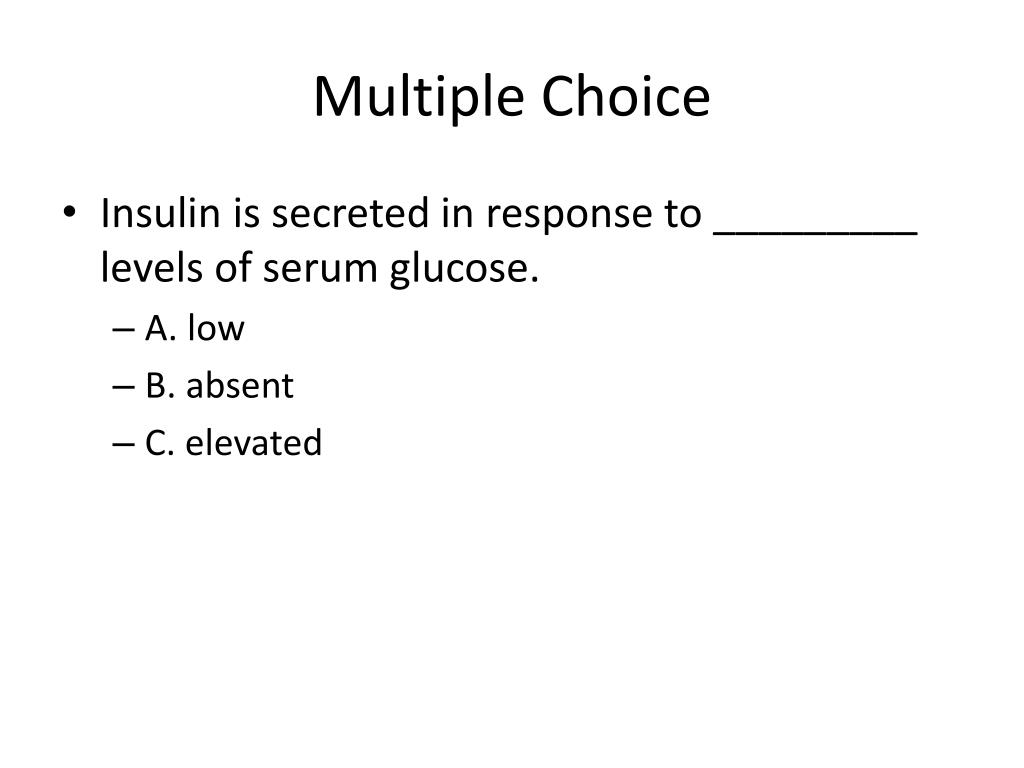 Multiple Choice

• Insulin is secreted in response to _________ levels of serum glucose.
– A. low
– B. absent
– C. elevated